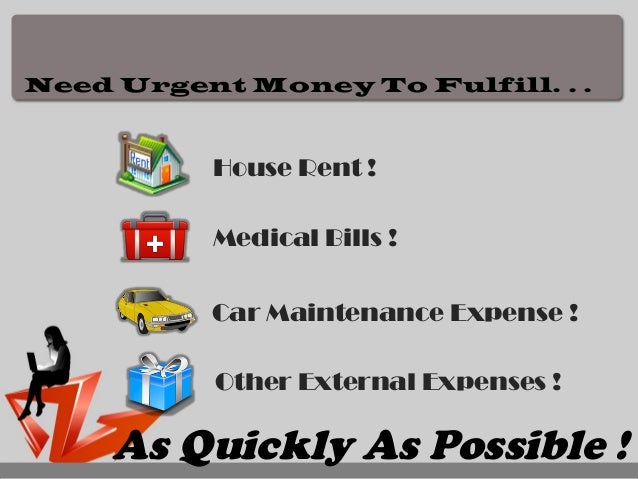 Need Urgent Money To Fulfill. . .

Rent

House Rent !

Medical Bills !

Car Maintenance Expense !

Other External Expenses !

As Quickly As Possible !